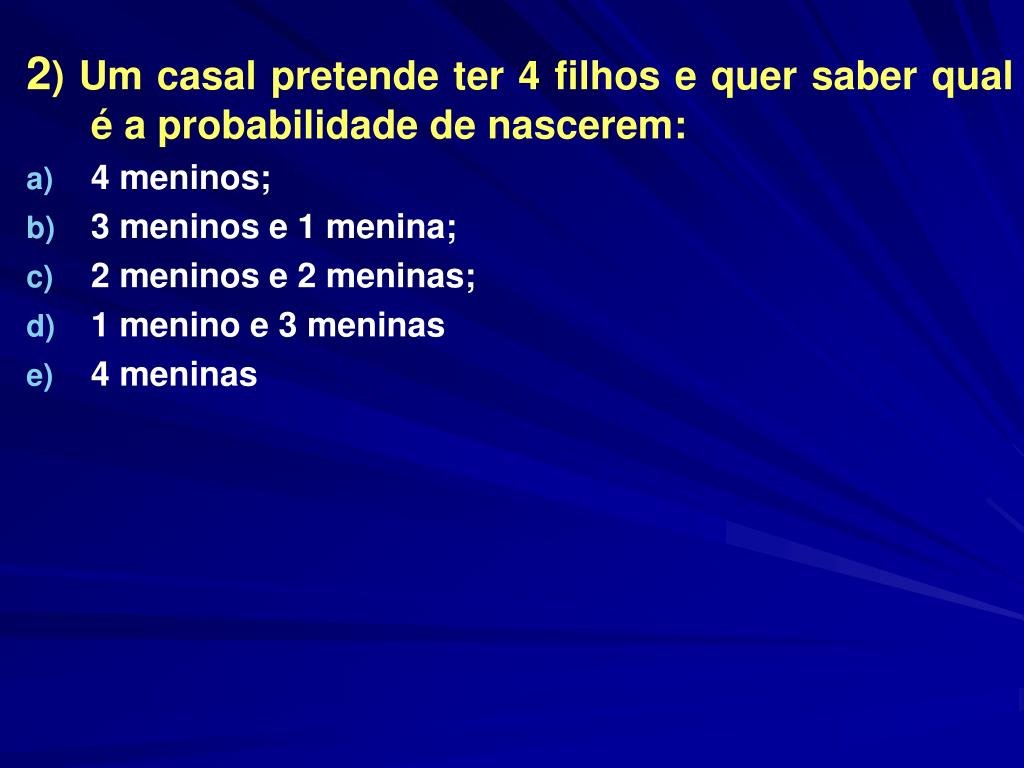 2) Um casal pretende ter 4 filhos e quer saber qual é a probabilidade de nascerem:

a) 4 meninos;
b) 3 meninos e 1 menina;
c) 2 meninos e 2 meninas;
d) 1 menino e 3 meninas
e) 4 meninas